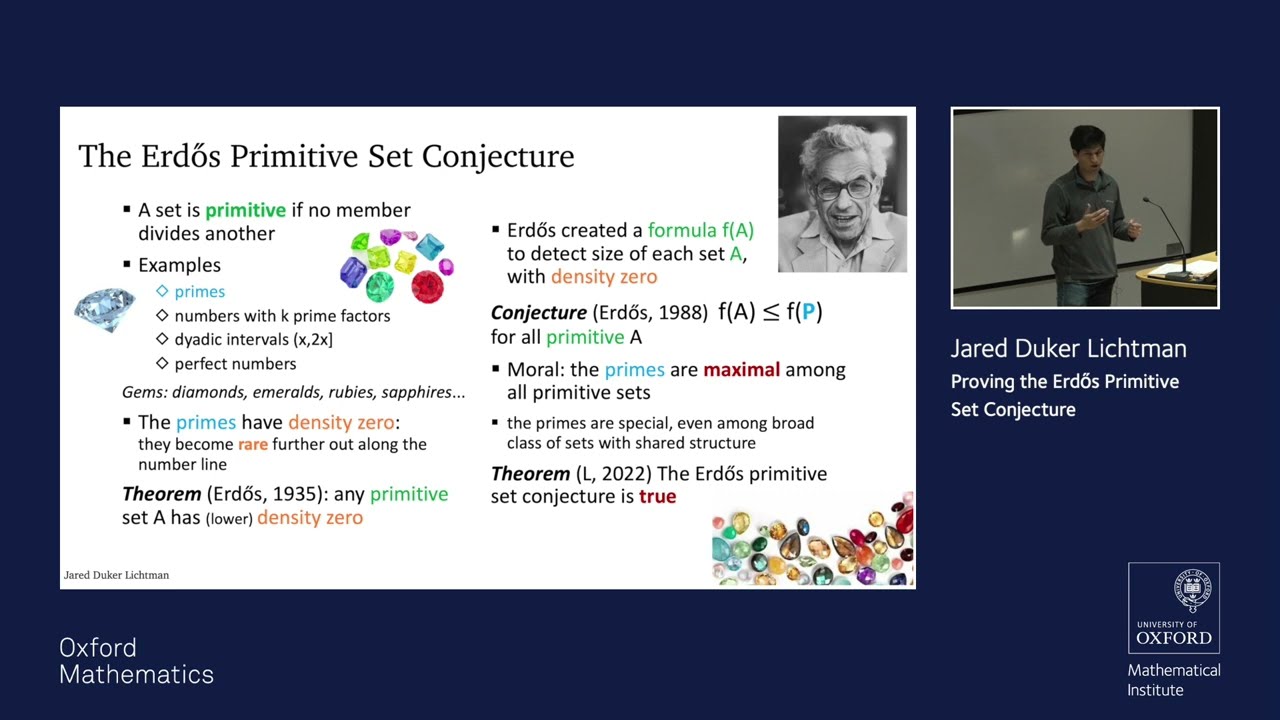 The Erdős Primitive Set Conjecture

▪ A set is primitive if no member divides another

▪ Examples
◇ primes
◇ numbers with k prime factors
◇ dyadic intervals (x,2x]
◇ perfect numbers

Gems: diamonds, emeralds, rubies, sapphires...

▪ The primes have density zero: they become rare further out along the number line

Theorem (Erdős, 1935): any primitive set A has (lower) density zero

▪ Erdős created a formula f(A) to detect size of each set A, with density zero

Conjecture (Erdős, 1988) $f(A) \leq f(P)$ for all primitive A

▪ Moral: the primes are maximal among all primitive sets

▪ the primes are special, even among broad class of sets with shared structure

Theorem (L, 2022) The Erdős primitive set conjecture is true

Jared Duker Lichtman

Jared Duker Lichtman
Proving the Erdős Primitive Set Conjecture

Oxford Mathematics

UNIVERSITY OF OXFORD
Mathematical Institute